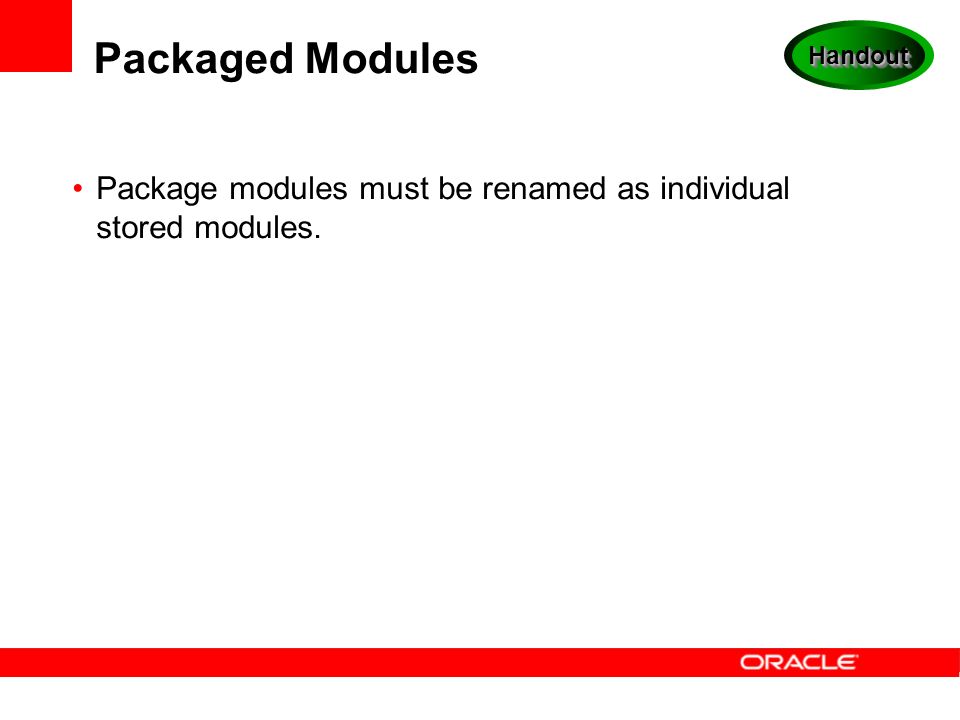 Packaged Modules

Handout

• Package modules must be renamed as individual stored modules.

ORACLE